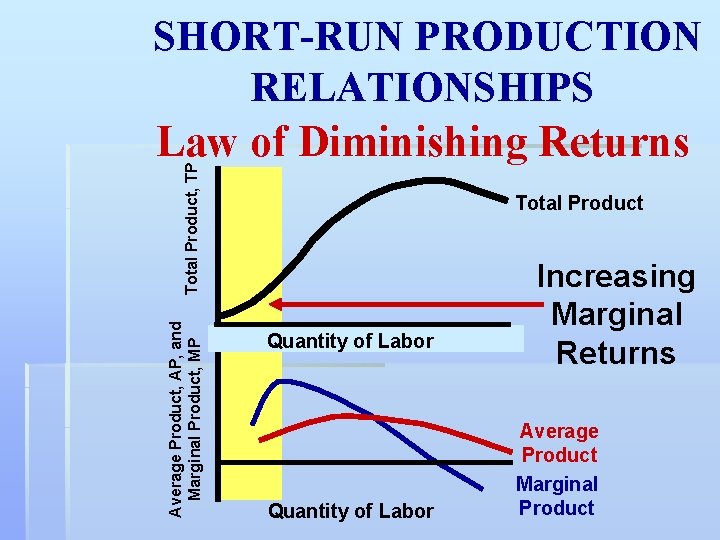 SHORT-RUN PRODUCTION RELATIONSHIPS

Law of Diminishing Returns

Total Product, TP

Total Product

Increasing Marginal Returns

Quantity of Labor

Average Product, AP, and Marginal Product, MP

Average Product

Marginal Product

Quantity of Labor